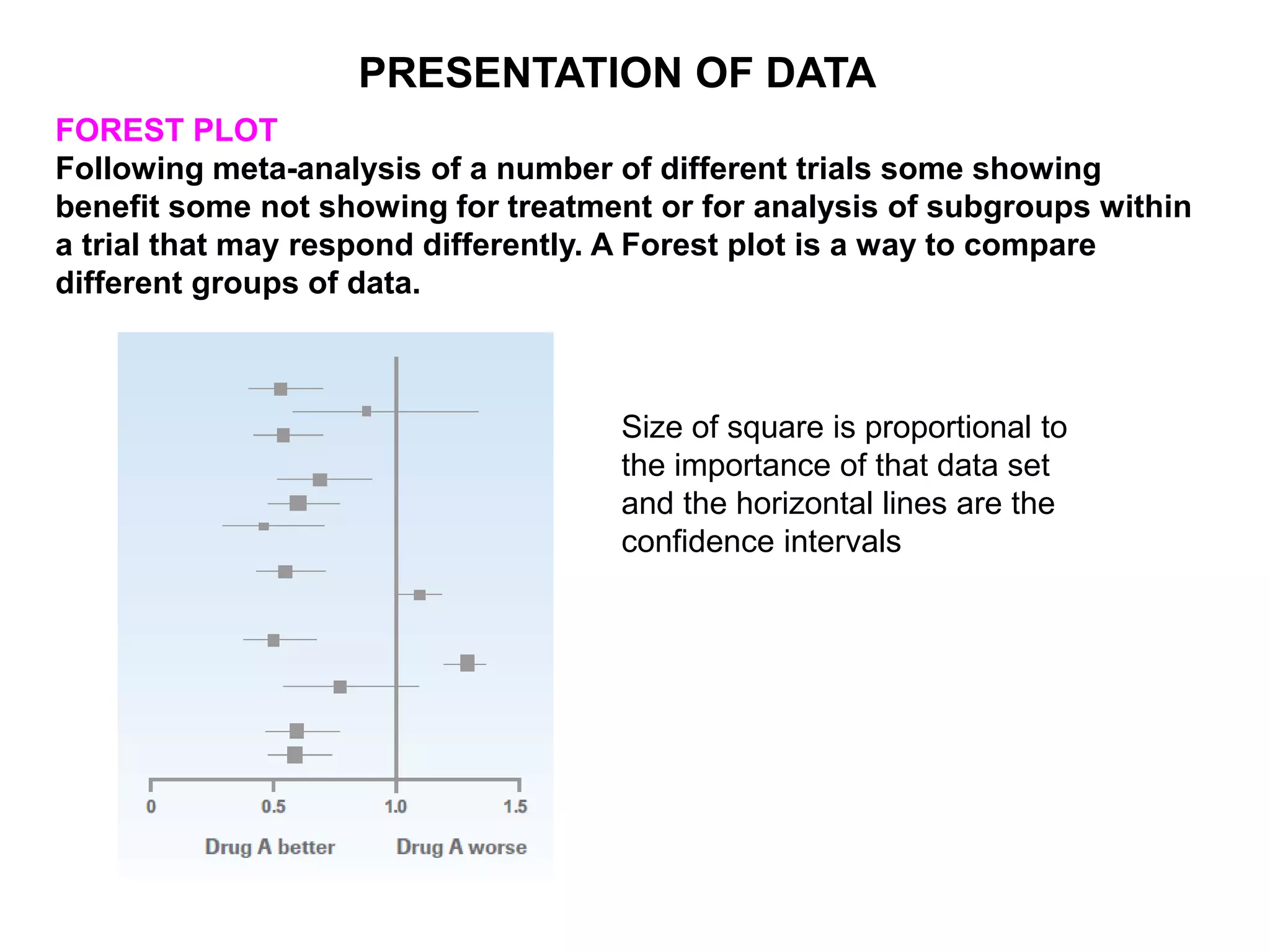 PRESENTATION OF DATA

FOREST PLOT

Following meta-analysis of a number of different trials some showing benefit some not showing for treatment or for analysis of subgroups within a trial that may respond differently. A Forest plot is a way to compare different groups of data.

0
0.5
1.0
1.5

Drug A better
Drug A worse

Size of square is proportional to the importance of that data set and the horizontal lines are the confidence intervals